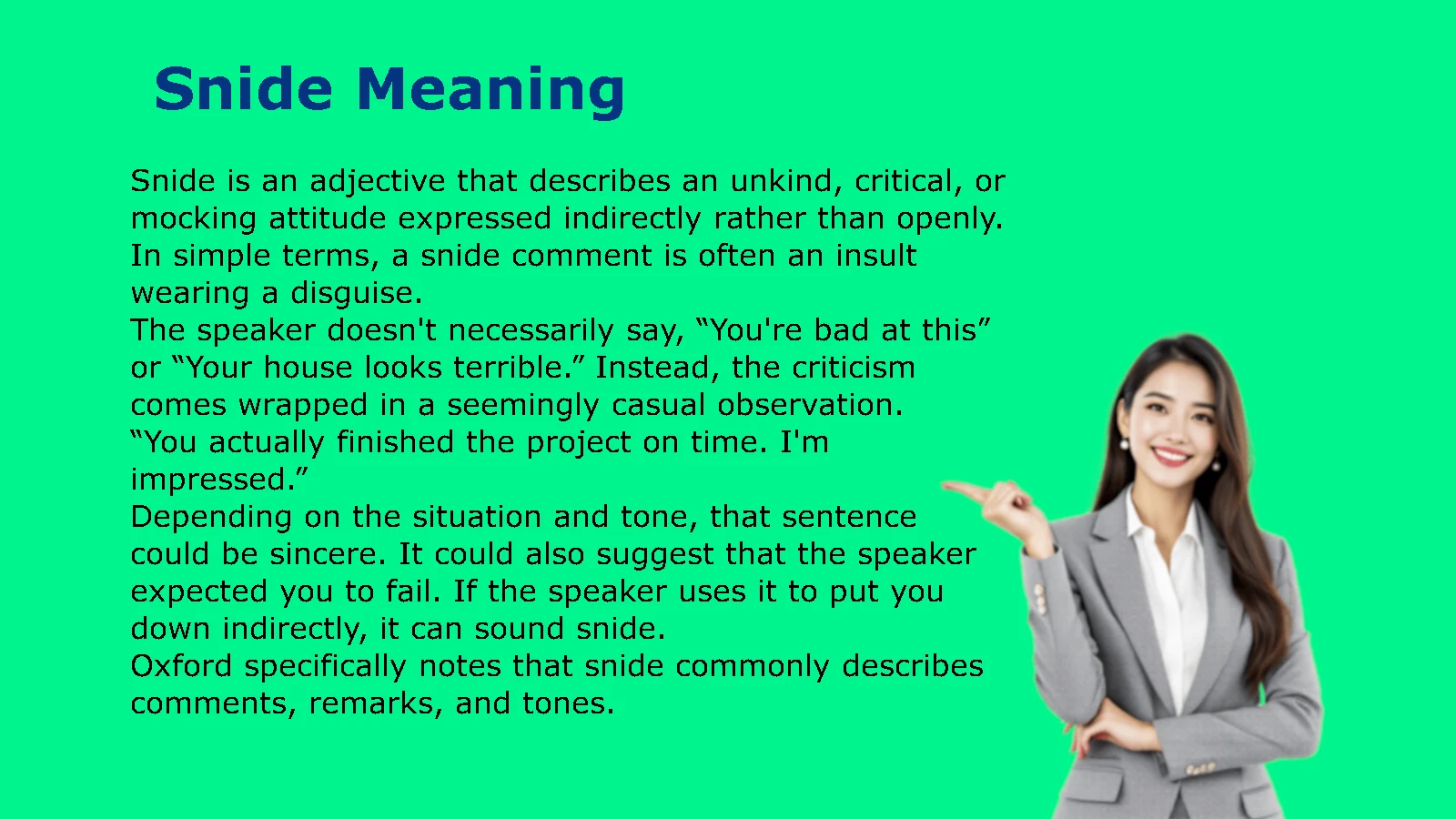 Snide Meaning

Snide is an adjective that describes an unkind, critical, or mocking attitude expressed indirectly rather than openly. In simple terms, a snide comment is often an insult wearing a disguise.
The speaker doesn't necessarily say, “You're bad at this” or “Your house looks terrible.” Instead, the criticism comes wrapped in a seemingly casual observation.
“You actually finished the project on time. I'm impressed.”
Depending on the situation and tone, that sentence could be sincere. It could also suggest that the speaker expected you to fail. If the speaker uses it to put you down indirectly, it can sound snide.
Oxford specifically notes that snide commonly describes comments, remarks, and tones.